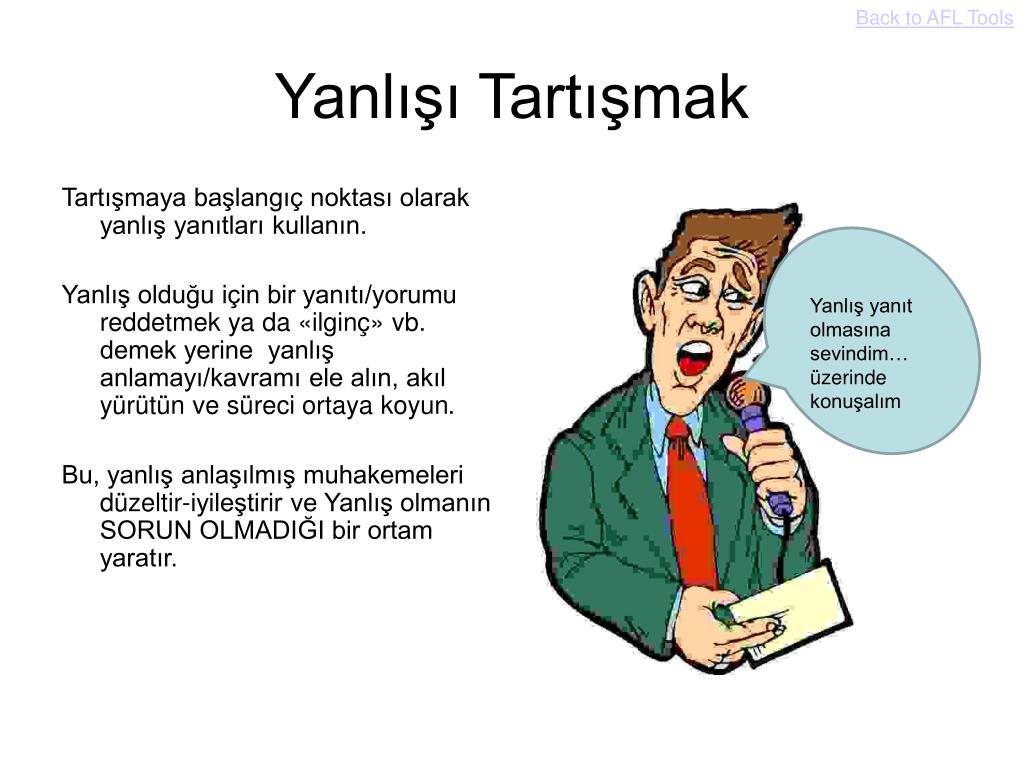 Back to AFL Tools

Yanlışı Tartışmak

Tartışmaya başlangıç noktası olarak yanlış yanıtları kullanın.

Yanlış olduğu için bir yanıtı/yorumu reddetmek ya da «ilginç» vb. demek yerine yanlış anlamayı/kavramı ele alın, akıl yürütün ve süreci ortaya koyun.

Bu, yanlış anlaşılmış muhakemeleri düzeltir-iyileştirir ve Yanlış olmanın SORUN OLMADIĞI bir ortam yaratır.

Yanlış yanıt olmasına sevindim… üzerinde konuşalım